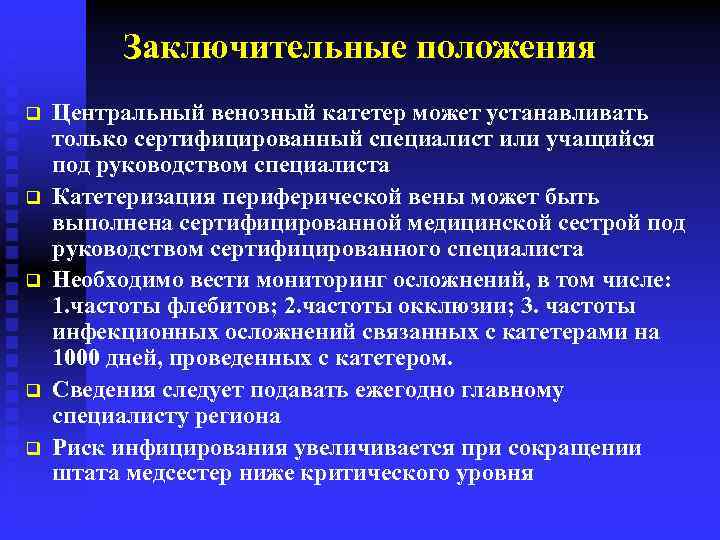 Заключительные положения

❑ Центральный венозный катетер может устанавливать только сертифицированный специалист или учащийся под руководством специалиста

❑ Катетеризация периферической вены может быть выполнена сертифицированной медицинской сестрой под руководством сертифицированного специалиста

❑ Необходимо вести мониторинг осложнений, в том числе: 1.частоты флебитов; 2.частоты окклюзии; 3. частоты инфекционных осложнений связанных с катетерами на 1000 дней, проведенных с катетером.

❑ Сведения следует подавать ежегодно главному специалисту региона

❑ Риск инфицирования увеличивается при сокращении штата медсестер ниже критического уровня